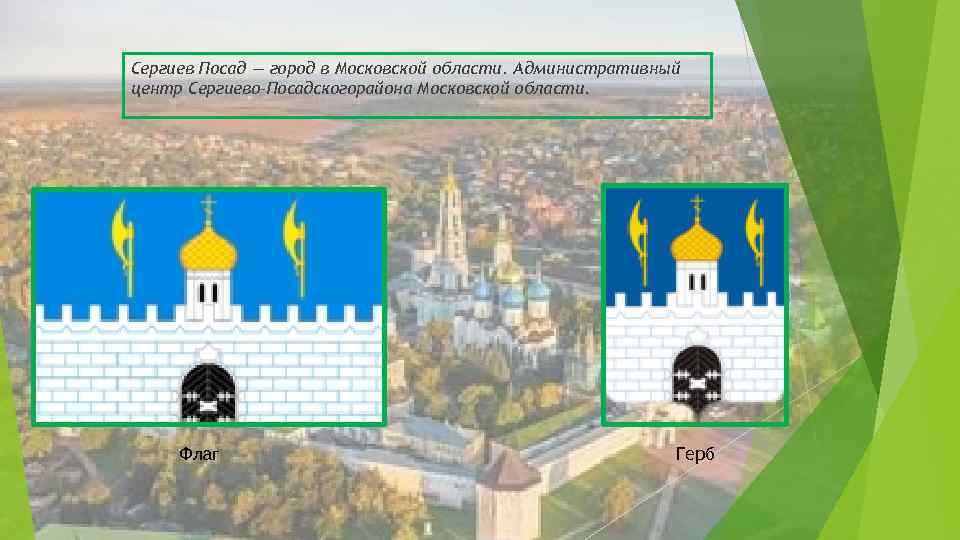 Сергиев Посад — город в Московской области. Административный центр Сергиево-Посадскогорайона Московской области.

Флаг

Герб